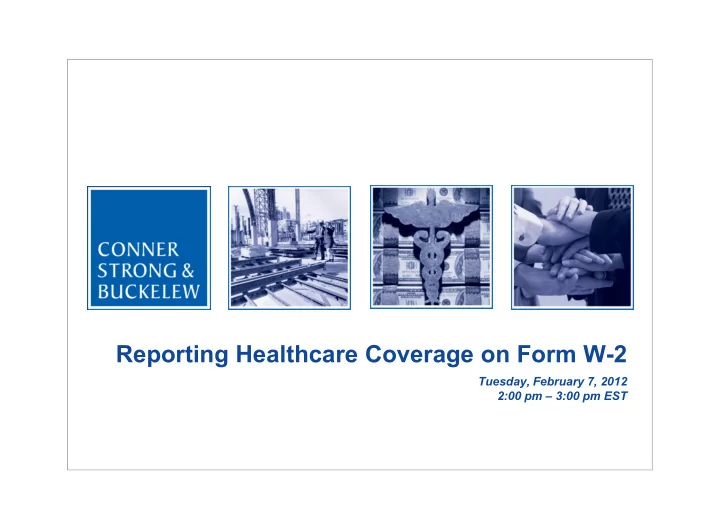 CONNER STRONG & BUCKELEW

Reporting Healthcare Coverage on Form W-2

Tuesday, February 7, 2012
2:00 pm – 3:00 pm EST